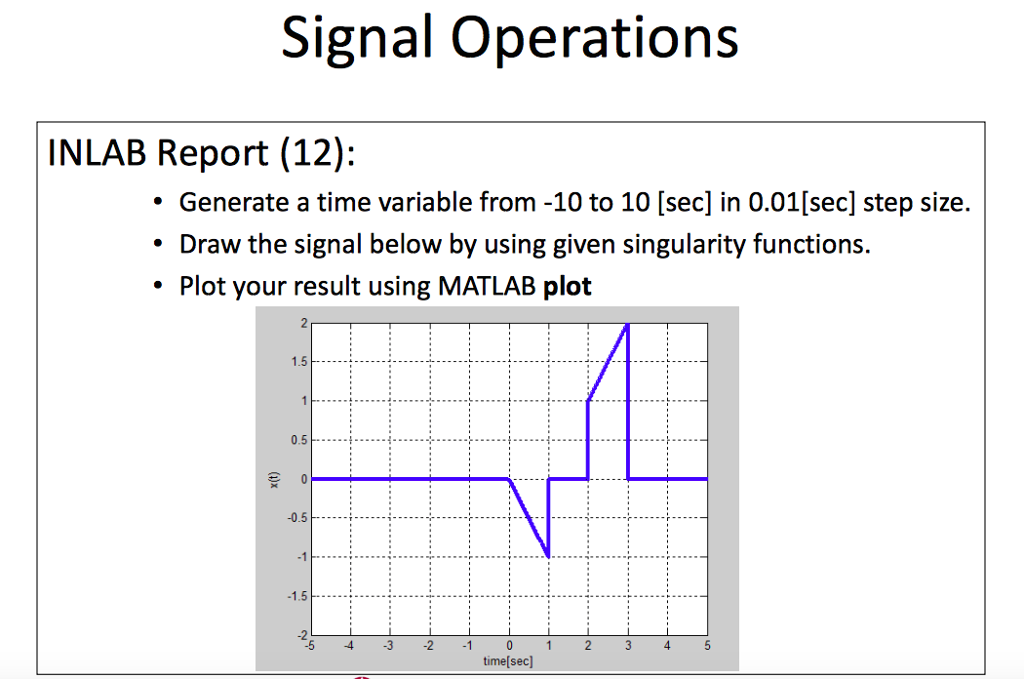 Signal Operations

INLAB Report (12):

• Generate a time variable from -10 to 10 [sec] in 0.01[sec] step size.
• Draw the signal below by using given singularity functions.
• Plot your result using MATLAB **plot**

2
1.5
1
0.5
0
-0.5
-1
-1.5
-2
x(t)
-5 -4 -3 -2 -1 0 1 2 3 4 5
time[sec]